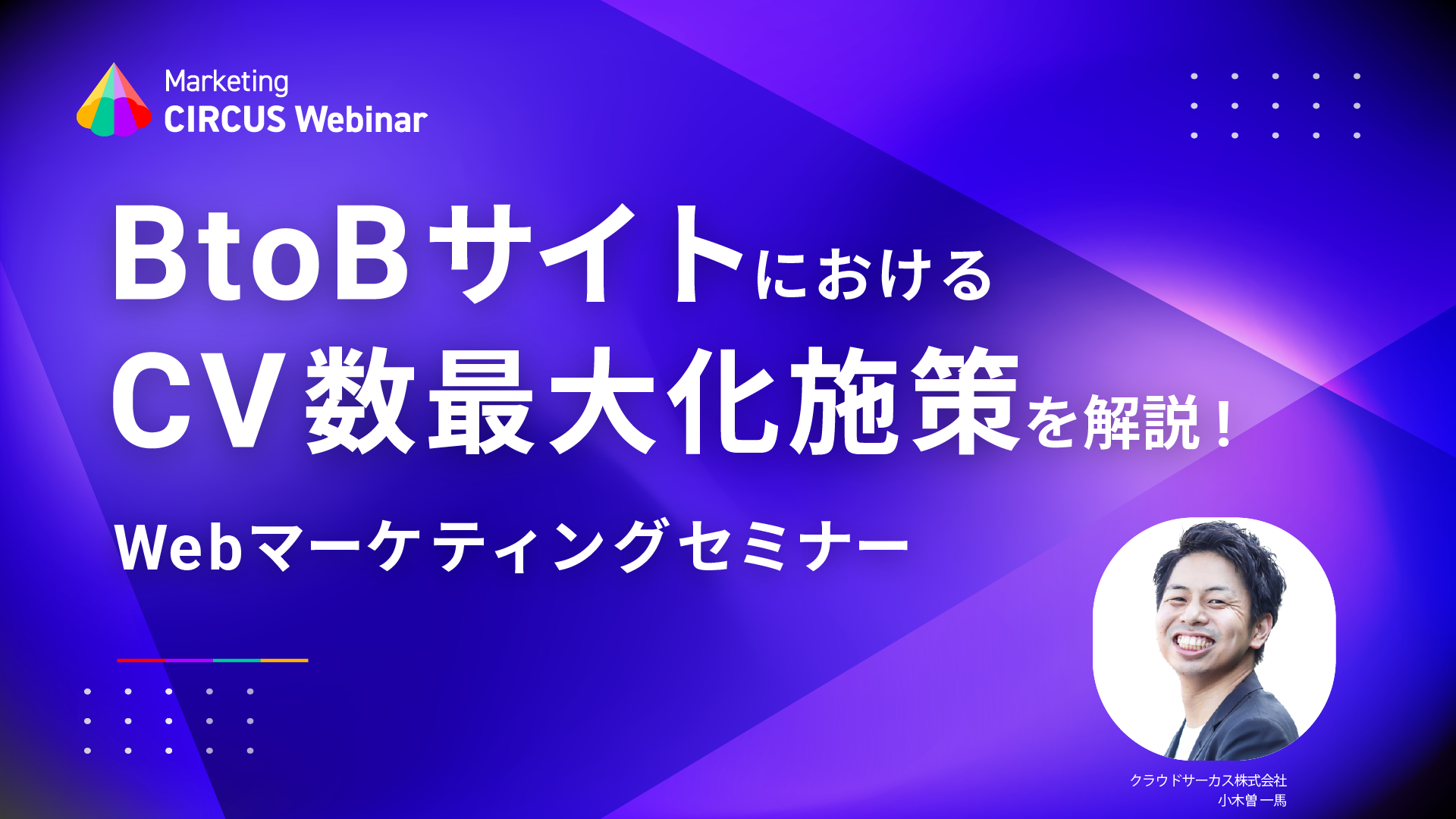 Marketing
CIRCUS Webinar

BtoBサイトにおける
CV数最大化施策を解説！

Webマーケティングセミナー

クラウドサーカス株式会社
小木曽 一馬